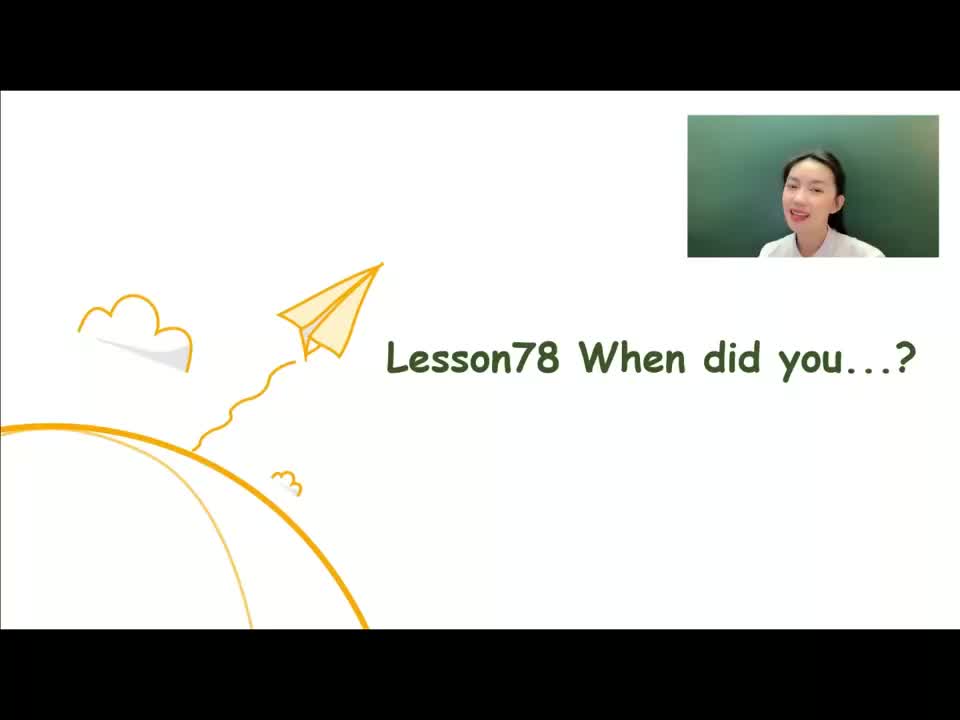 Lesson78 When did you...?